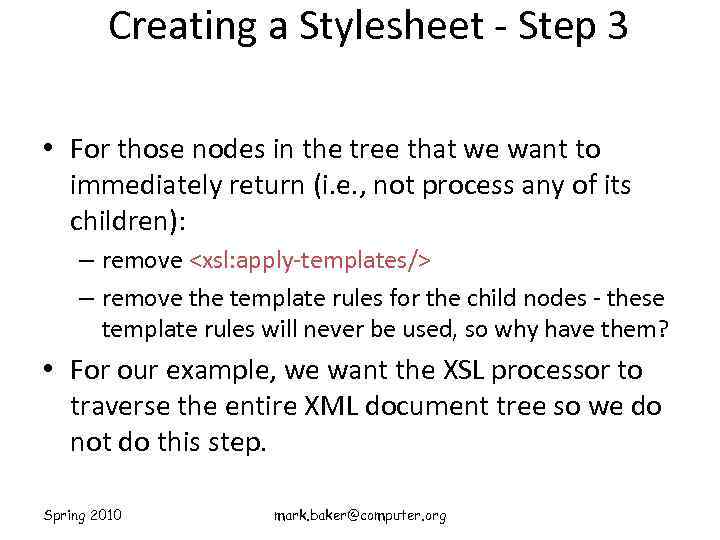 Creating a Stylesheet - Step 3

• For those nodes in the tree that we want to immediately return (i.e., not process any of its children):

– remove <xsl:apply-templates/>

– remove the template rules for the child nodes - these template rules will never be used, so why have them?

• For our example, we want the XSL processor to traverse the entire XML document tree so we do not do this step.

Spring 2010

mark.baker@computer.org